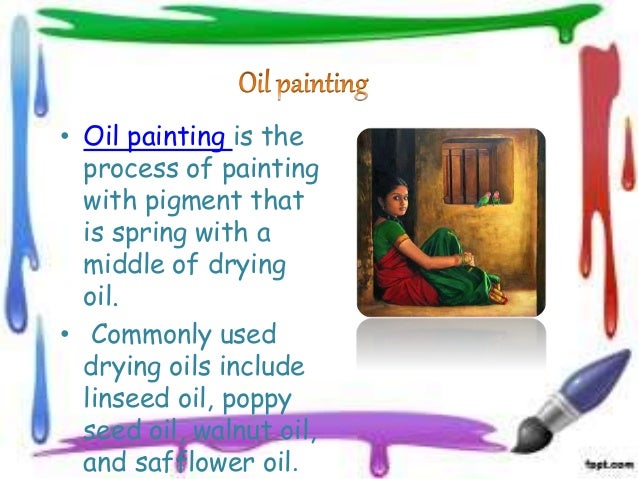 Oil painting

• Oil painting is the process of painting with pigment that is spring with a middle of drying oil.

• Commonly used drying oils include linseed oil, poppy seed oil, walnut oil, and safflower oil.

fppt.com